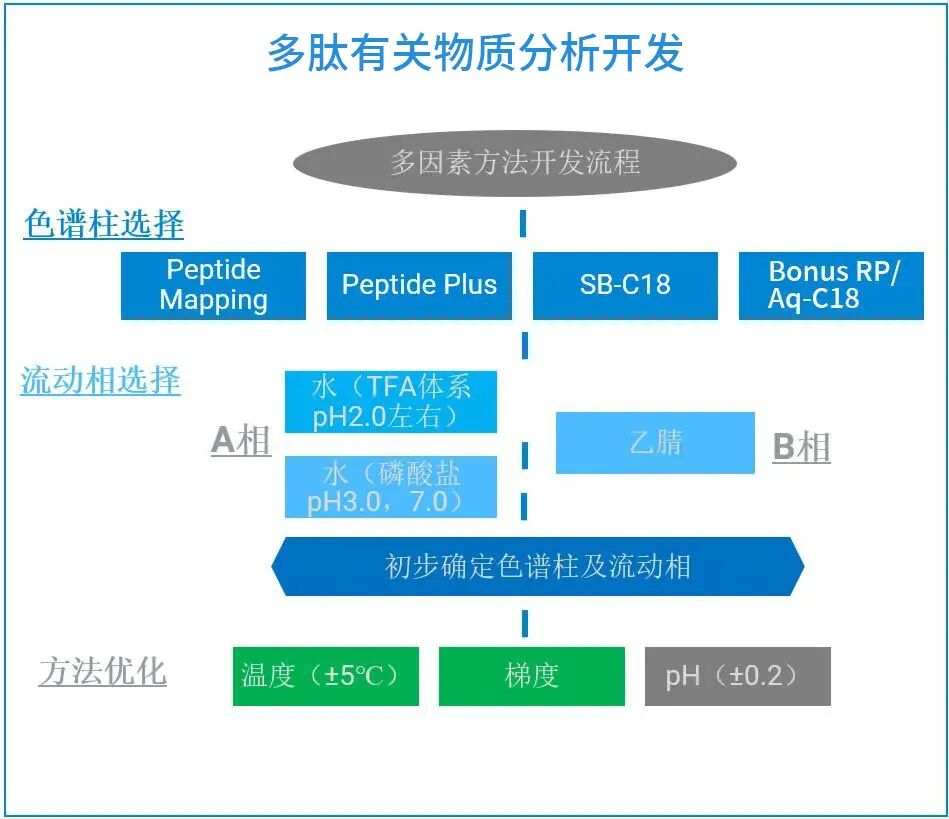 多肽有关物质分析开发

多因素方法开发流程

色谱柱选择

Peptide Mapping

Peptide Plus

SB-C18

Bonus RP/ Aq-C18

流动相选择

A相

水（TFA体系 pH2.0左右）

水（磷酸盐 pH3.0，7.0）

乙腈

B相

初步确定色谱柱及流动相

方法优化

温度（±5℃）

梯度

pH（±0.2）